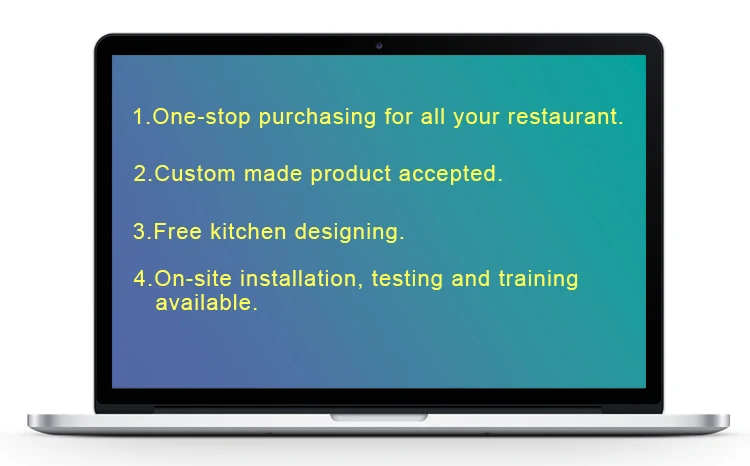 1.One-stop purchasing for all your restaurant.

2.Custom made product accepted.

3.Free kitchen designing.

4.On-site installation, testing and training available.